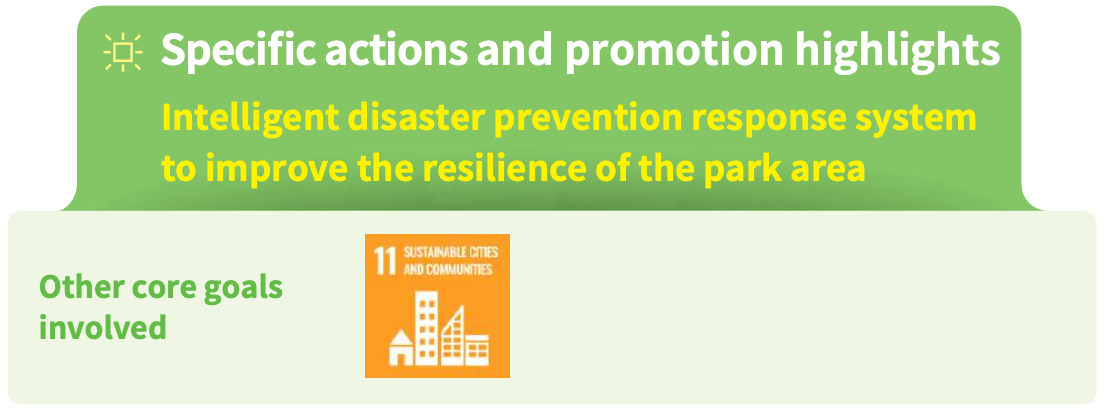 Specific actions and promotion highlights

Intelligent disaster prevention response system to improve the resilience of the park area

Other core goals involved

11 SUSTAINABLE CITIES AND COMMUNITIES